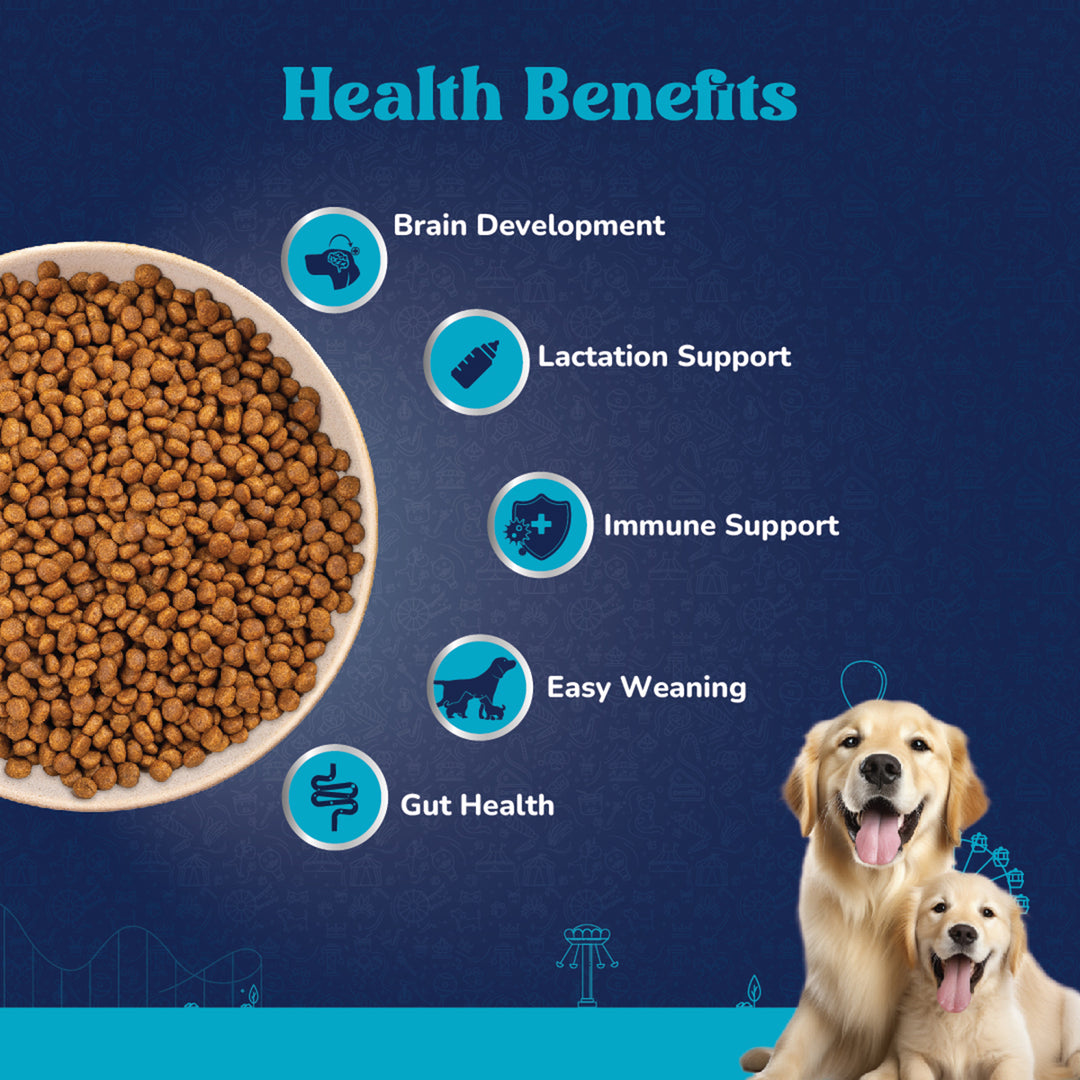 Health Benefits

Brain Development

Lactation Support

Immune Support

Easy Weaning

Gut Health